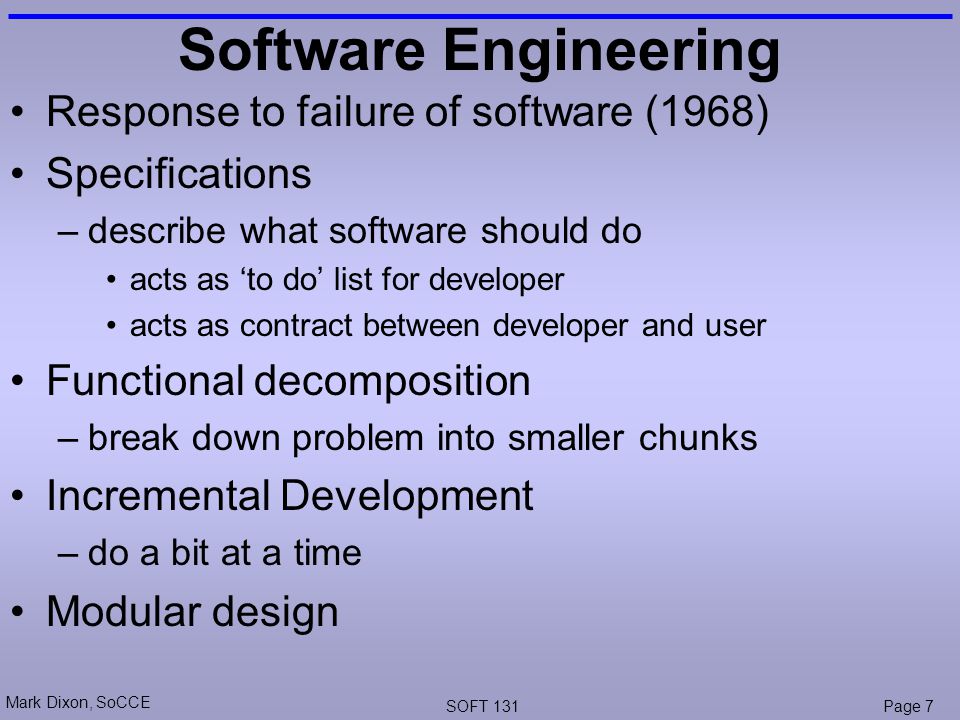 Software Engineering

• Response to failure of software (1968)
• Specifications
– describe what software should do
• acts as ‘to do’ list for developer
• acts as contract between developer and user
• Functional decomposition
– break down problem into smaller chunks
• Incremental Development
– do a bit at a time
• Modular design

Mark Dixon, SoCCE
SOFT 131
Page 7